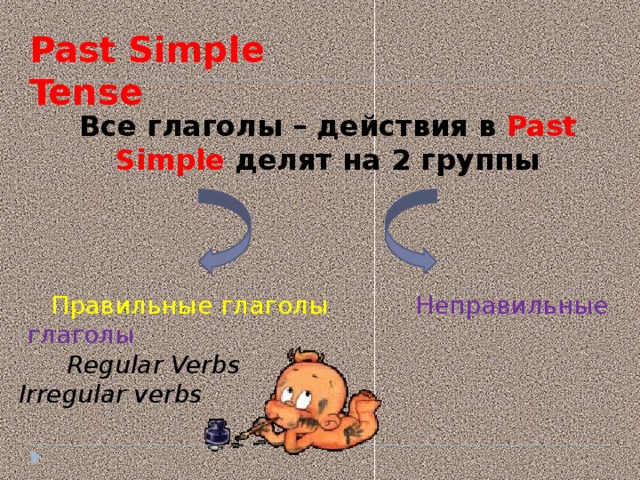 Past Simple Tense

Все глаголы – действия в Past Simple делят на 2 группы

Правильные глаголы Неправильные глаголы

Regular Verbs
Irregular verbs